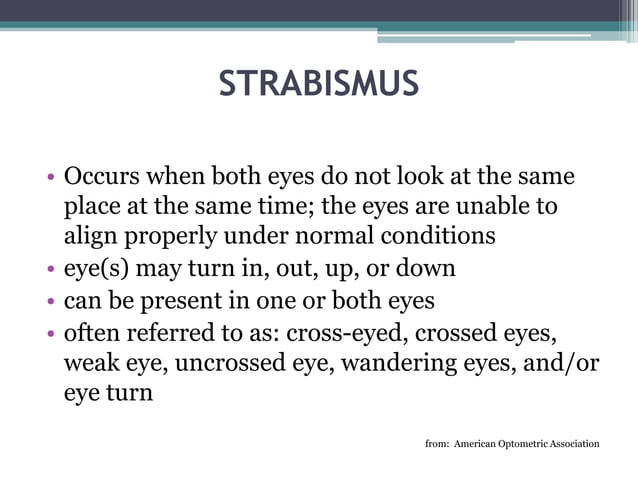 STRABISMUS

• Occurs when both eyes do not look at the same place at the same time; the eyes are unable to align properly under normal conditions
• eye(s) may turn in, out, up, or down
• can be present in one or both eyes
• often referred to as: cross-eyed, crossed eyes, weak eye, uncrossed eye, wandering eyes, and/or eye turn

from: American Optometric Association